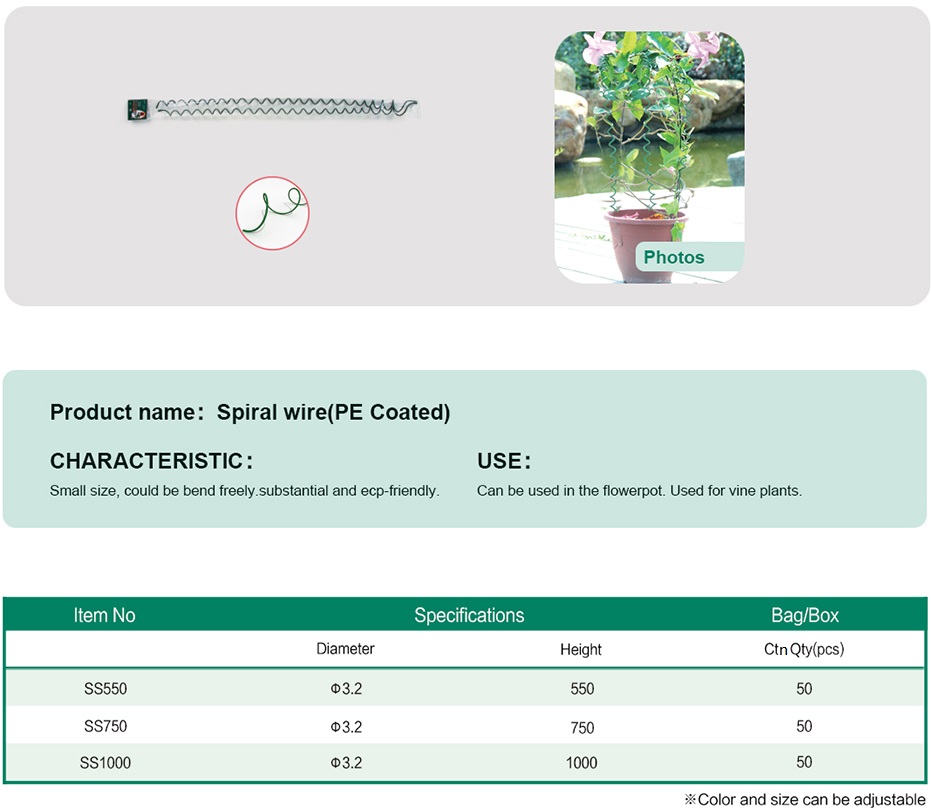 Photos

Product name: Spiral wire(PE Coated)

CHARACTERISTIC:
Small size, could be bend freely.substantial and ecp-friendly.

USE:
Can be used in the flowerpot. Used for vine plants.

| Item No | Specifications | | Bag/Box |
|---|---|---|---|
| | Diameter | Height | Ctn Qty(pcs) |
| SS550 | Φ3.2 | 550 | 50 |
| SS750 | Φ3.2 | 750 | 50 |
| SS1000 | Φ3.2 | 1000 | 50 |

※Color and size can be adjustable